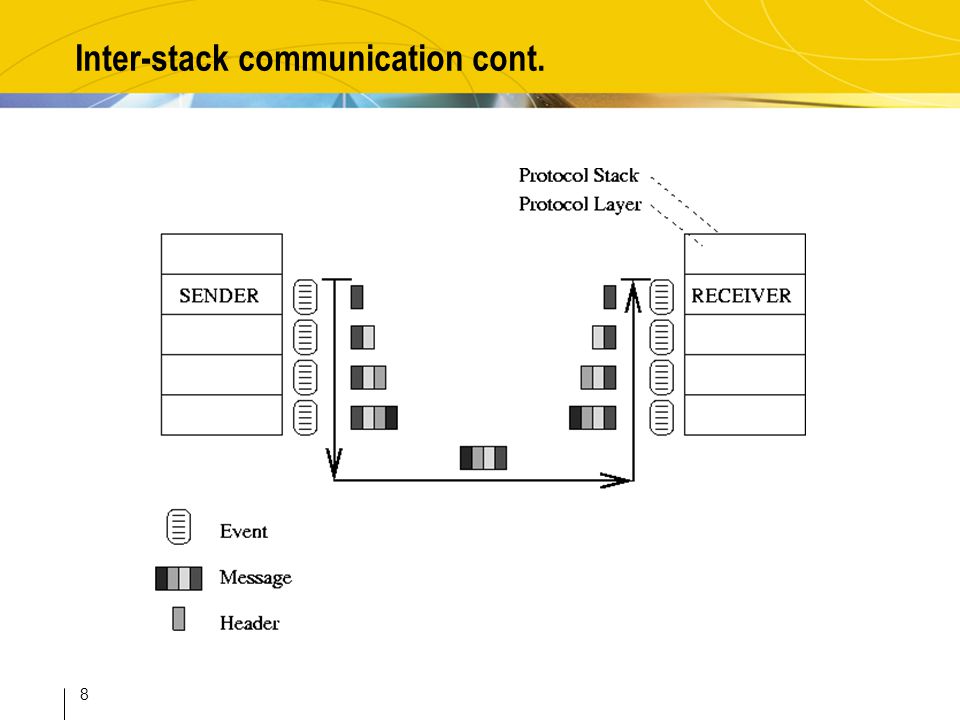 Inter-stack communication cont.

Protocol Stack
Protocol Layer

SENDER

RECEIVER

Event
Message
Header

8